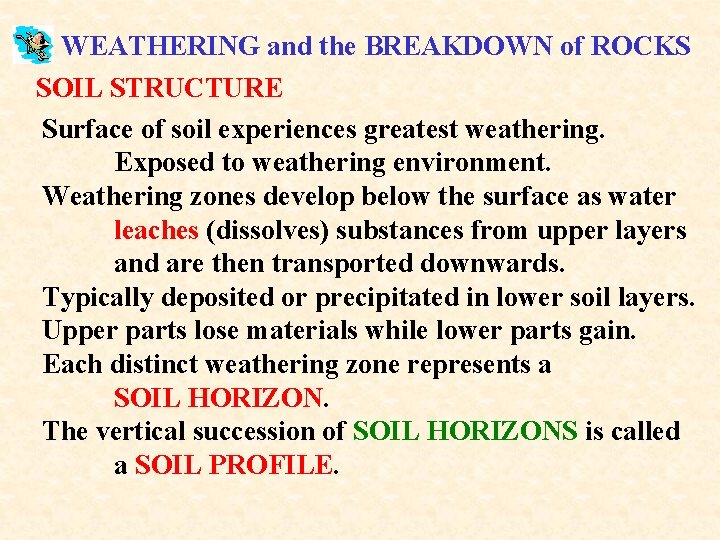 WEATHERING and the BREAKDOWN of ROCKS

SOIL STRUCTURE

Surface of soil experiences greatest weathering.
Exposed to weathering environment.
Weathering zones develop below the surface as water leaches (dissolves) substances from upper layers and are then transported downwards.
Typically deposited or precipitated in lower soil layers.
Upper parts lose materials while lower parts gain.
Each distinct weathering zone represents a SOIL HORIZON.
The vertical succession of SOIL HORIZONS is called a SOIL PROFILE.